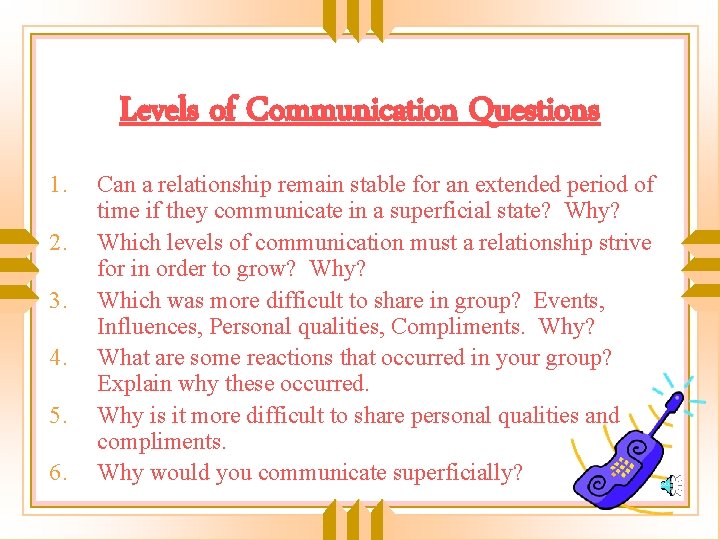 Levels of Communication Questions

1. Can a relationship remain stable for an extended period of time if they communicate in a superficial state? Why?
2. Which levels of communication must a relationship strive for in order to grow? Why?
3. Which was more difficult to share in group? Events, Influences, Personal qualities, Compliments. Why?
4. What are some reactions that occurred in your group? Explain why these occurred.
5. Why is it more difficult to share personal qualities and compliments.
6. Why would you communicate superficially?